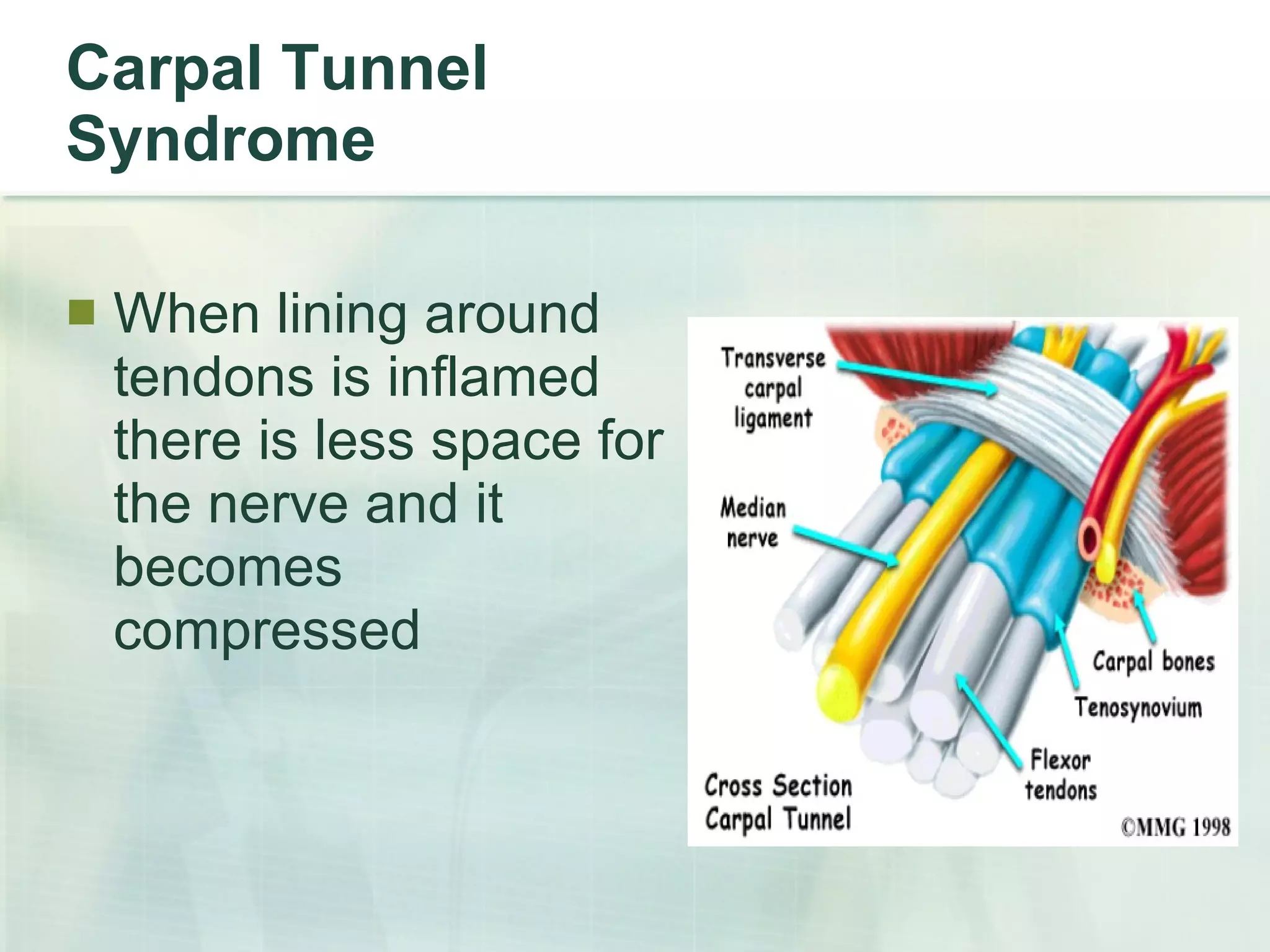 Carpal Tunnel Syndrome

When lining around tendons is inflamed there is less space for the nerve and it becomes compressed

Transverse carpal ligament

Median nerve

Carpal bones

Tenosynovium

Flexor tendons

Cross Section Carpal Tunnel

©MMG 1998